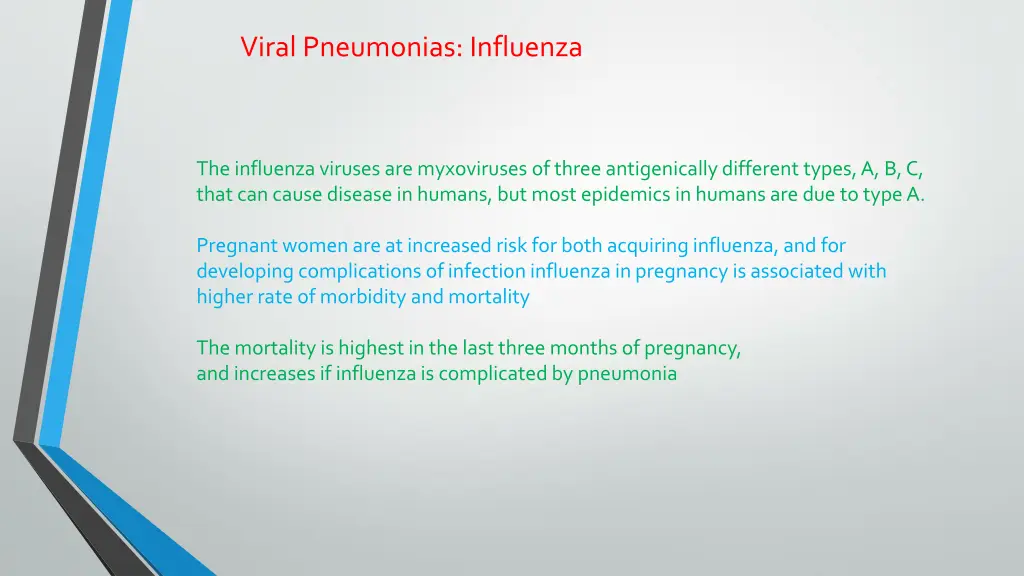 Viral Pneumonias: Influenza

The influenza viruses are myxoviruses of three antigenically different types, A, B, C, that can cause disease in humans, but most epidemics in humans are due to type A.

Pregnant women are at increased risk for both acquiring influenza, and for developing complications of infection influenza in pregnancy is associated with higher rate of morbidity and mortality

The mortality is highest in the last three months of pregnancy, and increases if influenza is complicated by pneumonia